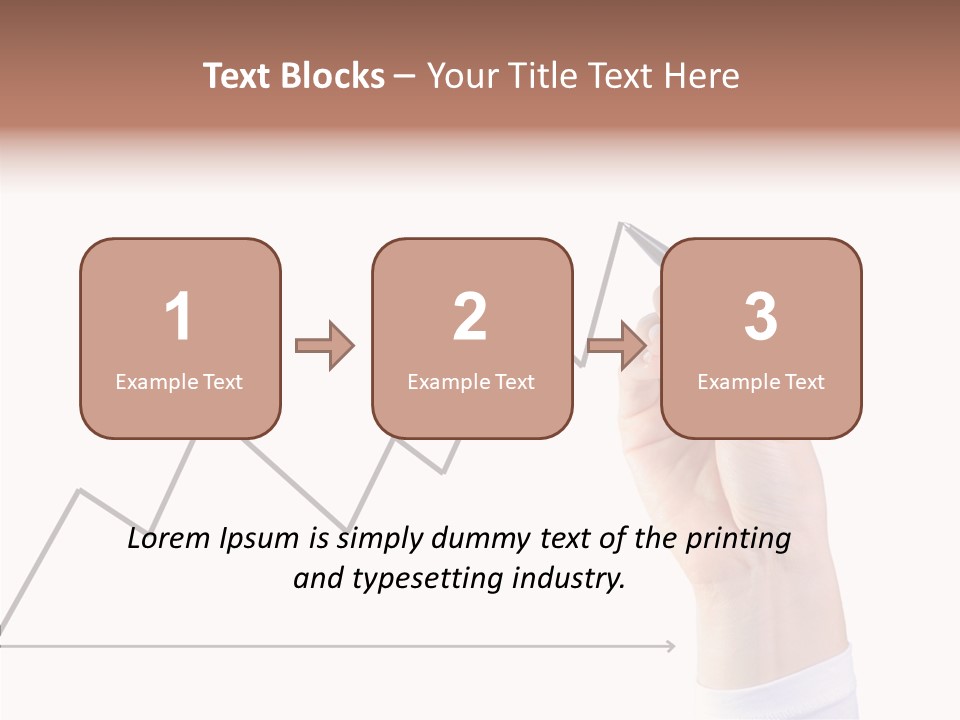 Text Blocks – Your Title Text Here

1
Example Text

2
Example Text

3
Example Text

Lorem Ipsum is simply dummy text of the printing and typesetting industry.